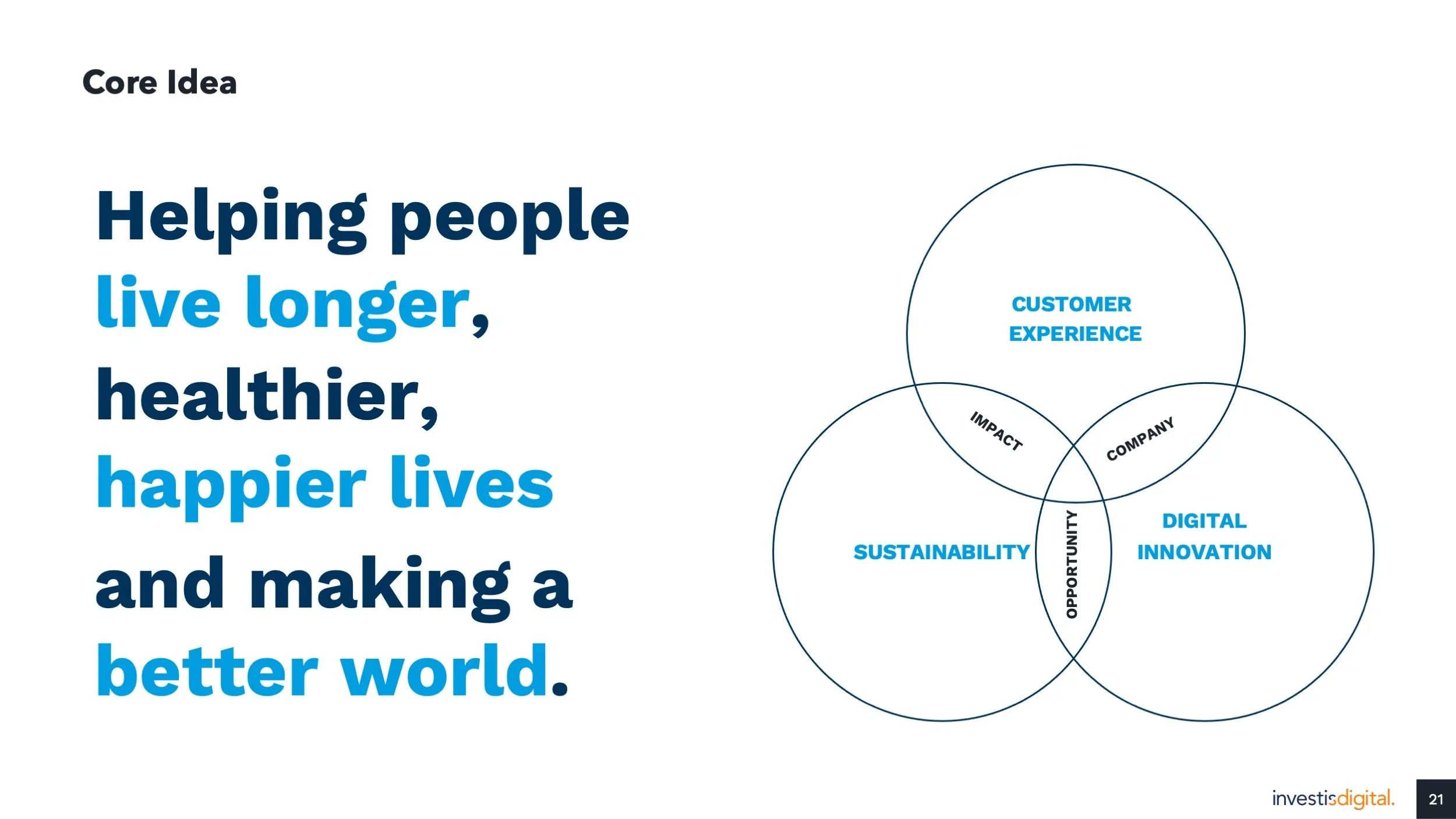 Core Idea

Helping people live longer, healthier, happier lives and making a better world.

CUSTOMER EXPERIENCE

IMPACT

COMPANY

SUSTAINABILITY

OPPORTUNITY

DIGITAL INNOVATION

investisdigital.

21